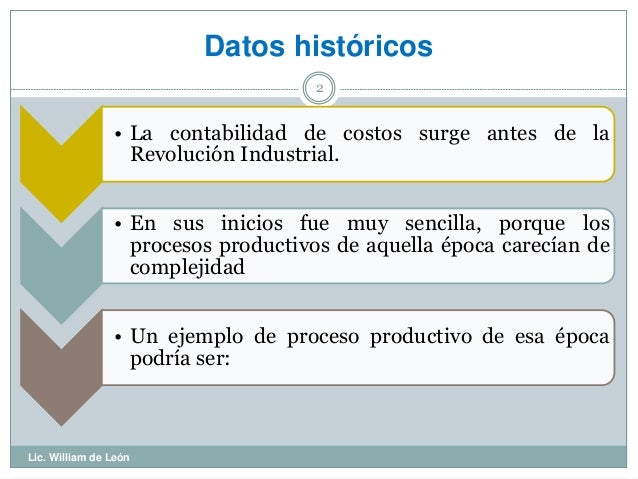 Datos históricos

2

• La contabilidad de costos surge antes de la Revolución Industrial.

• En sus inicios fue muy sencilla, porque los procesos productivos de aquella época carecían de complejidad

• Un ejemplo de proceso productivo de esa época podría ser:

Lic. William de León